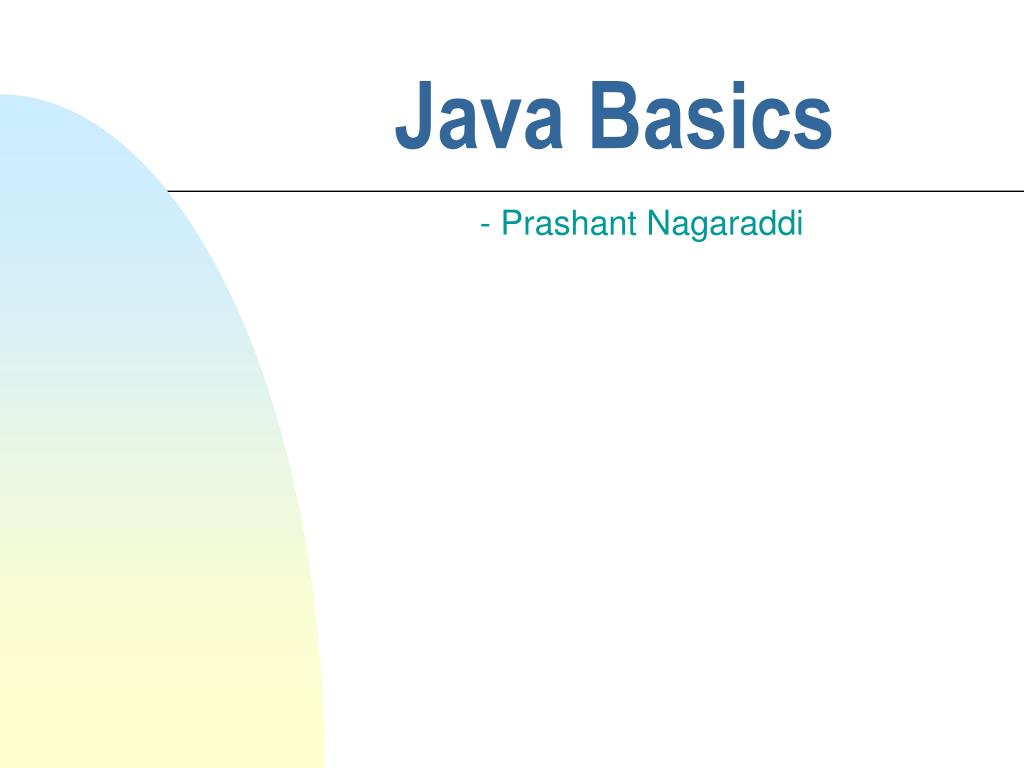 Java Basics

- Prashant Nagaraddi